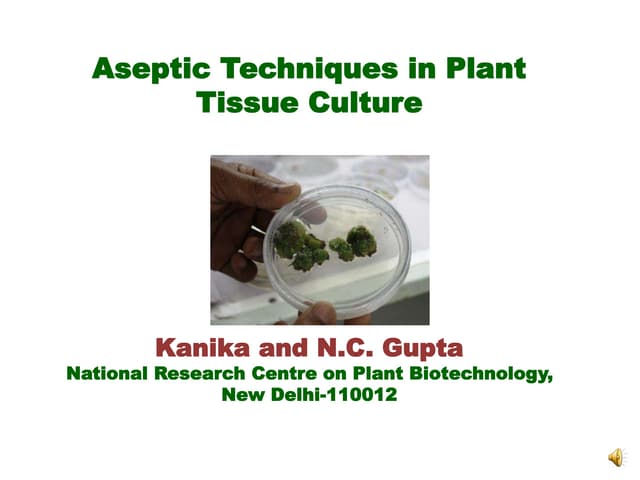 Aseptic Techniques in Plant Tissue Culture

Kanika and N.C. Gupta
National Research Centre on Plant Biotechnology, New Delhi-110012